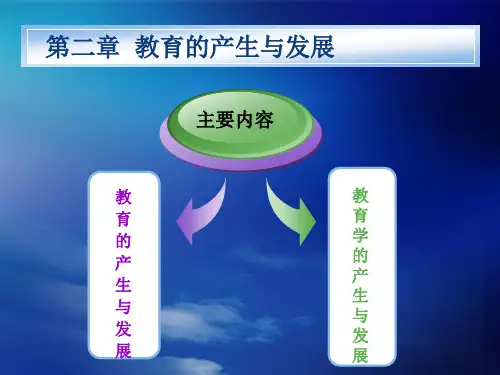 第二章 教育的产生与发展

主要内容

教育的产生与发展

教育学的产生与发展